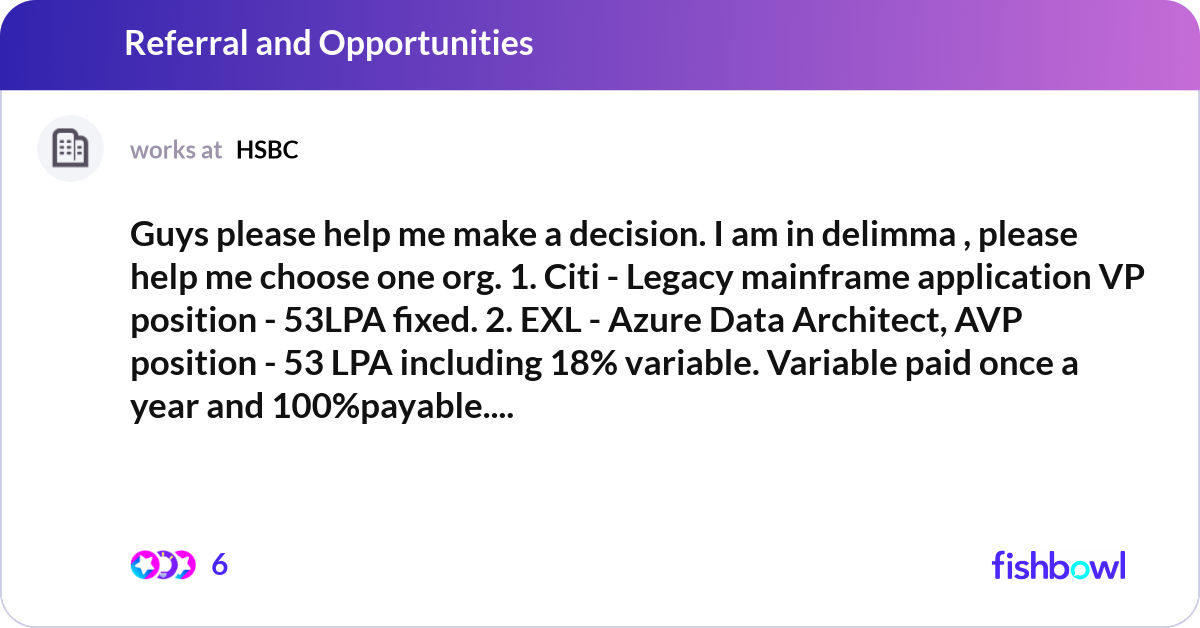 Referral and Opportunities

works at HSBC

Guys please help me make a decision. I am in delimma , please help me choose one org. 1. Citi - Legacy mainframe application VP position - 53LPA fixed. 2. EXL - Azure Data Architect, AVP position - 53 LPA including 18% variable. Variable paid once a year and 100%payable....

6

fishbowl